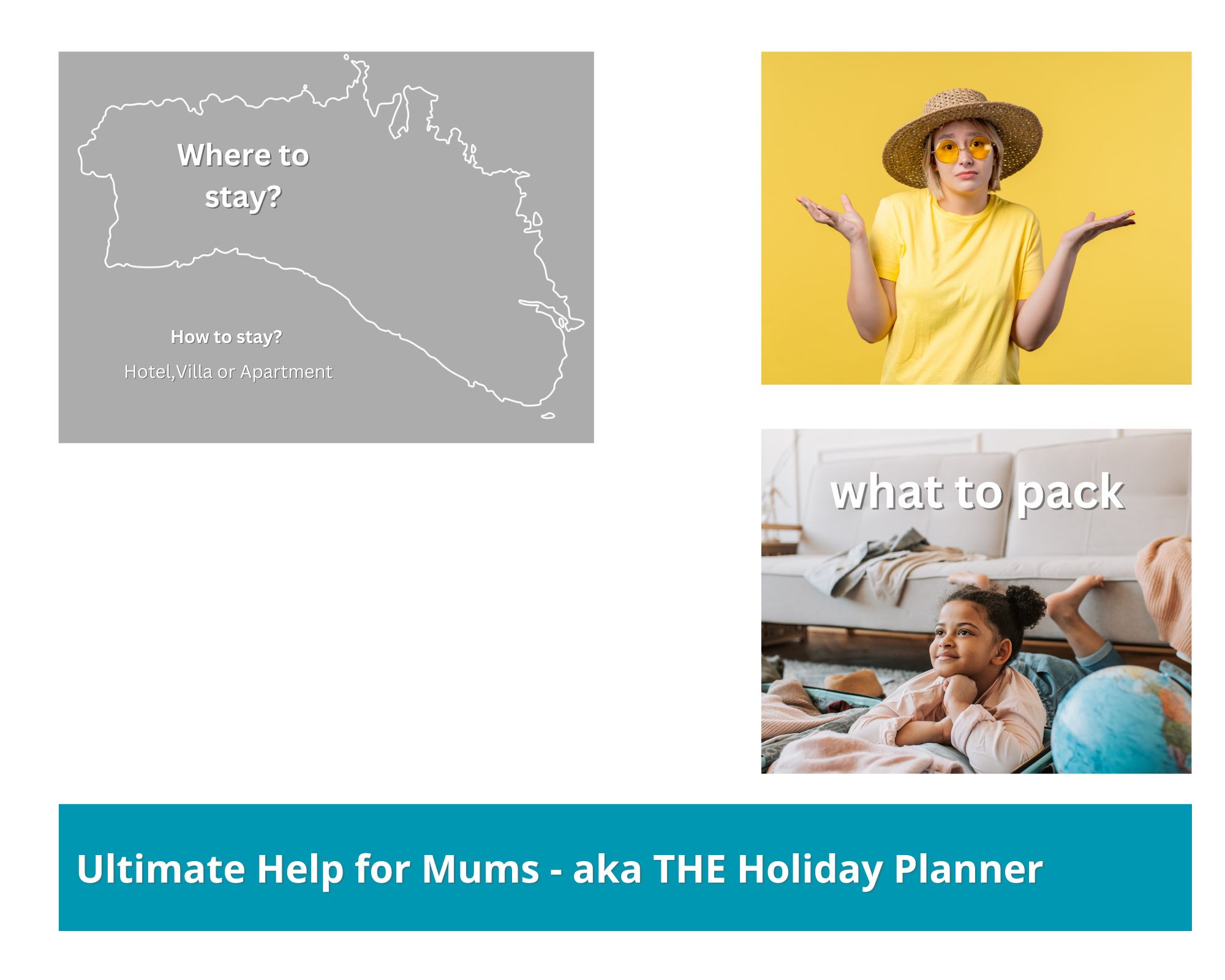 Where to stay?

How to stay?

Hotel,Villa or Apartment

what to pack

Ultimate Help for Mums - aka THE Holiday Planner